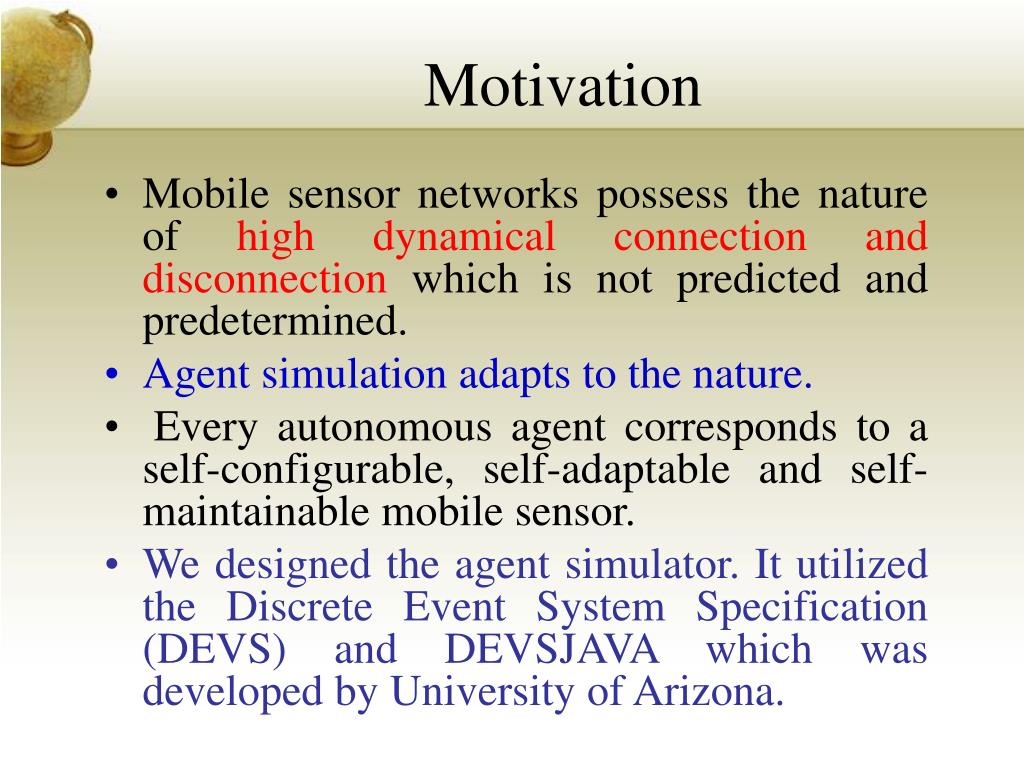 Motivation

• Mobile sensor networks possess the nature of high dynamical connection and disconnection which is not predicted and predetermined.
• Agent simulation adapts to the nature.
• Every autonomous agent corresponds to a self-configurable, self-adaptable and self-maintainable mobile sensor.
• We designed the agent simulator. It utilized the Discrete Event System Specification (DEVS) and DEVSJAVA which was developed by University of Arizona.